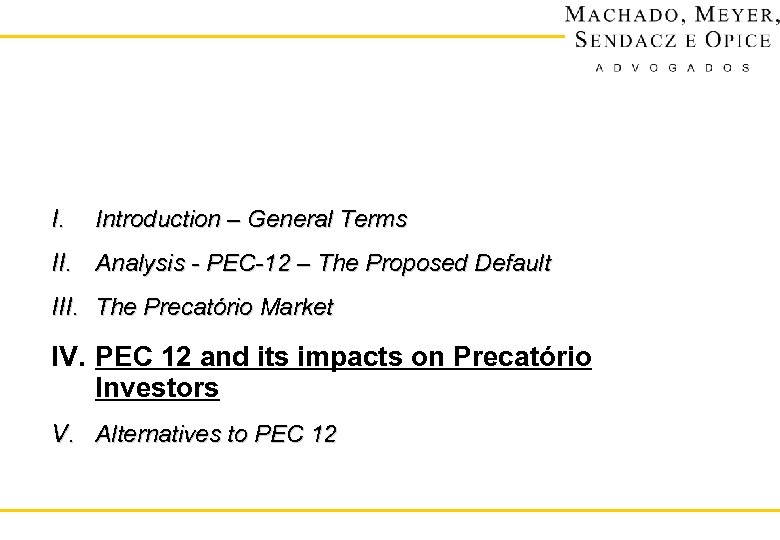 MACHADO, MEYER, SENDACZ E OPICE
ADVOGADOS

I. Introduction – General Terms

II. Analysis - PEC-12 – The Proposed Default

III. The Precatório Market

IV. PEC 12 and its impacts on Precatório Investors

V. Alternatives to PEC 12